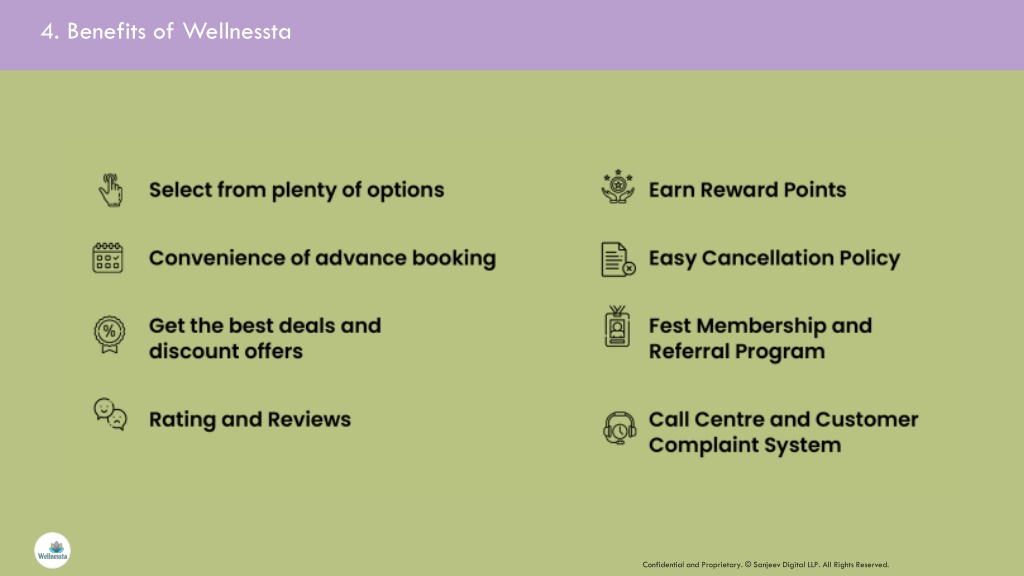 4. Benefits of Wellnessta

Select from plenty of options

Convenience of advance booking

Get the best deals and discount offers

Rating and Reviews

Earn Reward Points

Easy Cancellation Policy

Fest Membership and Referral Program

Call Centre and Customer Complaint System

Wellnessta

Confidential and Proprietary. © Sanjeev Digital LLP. All Rights Reserved.